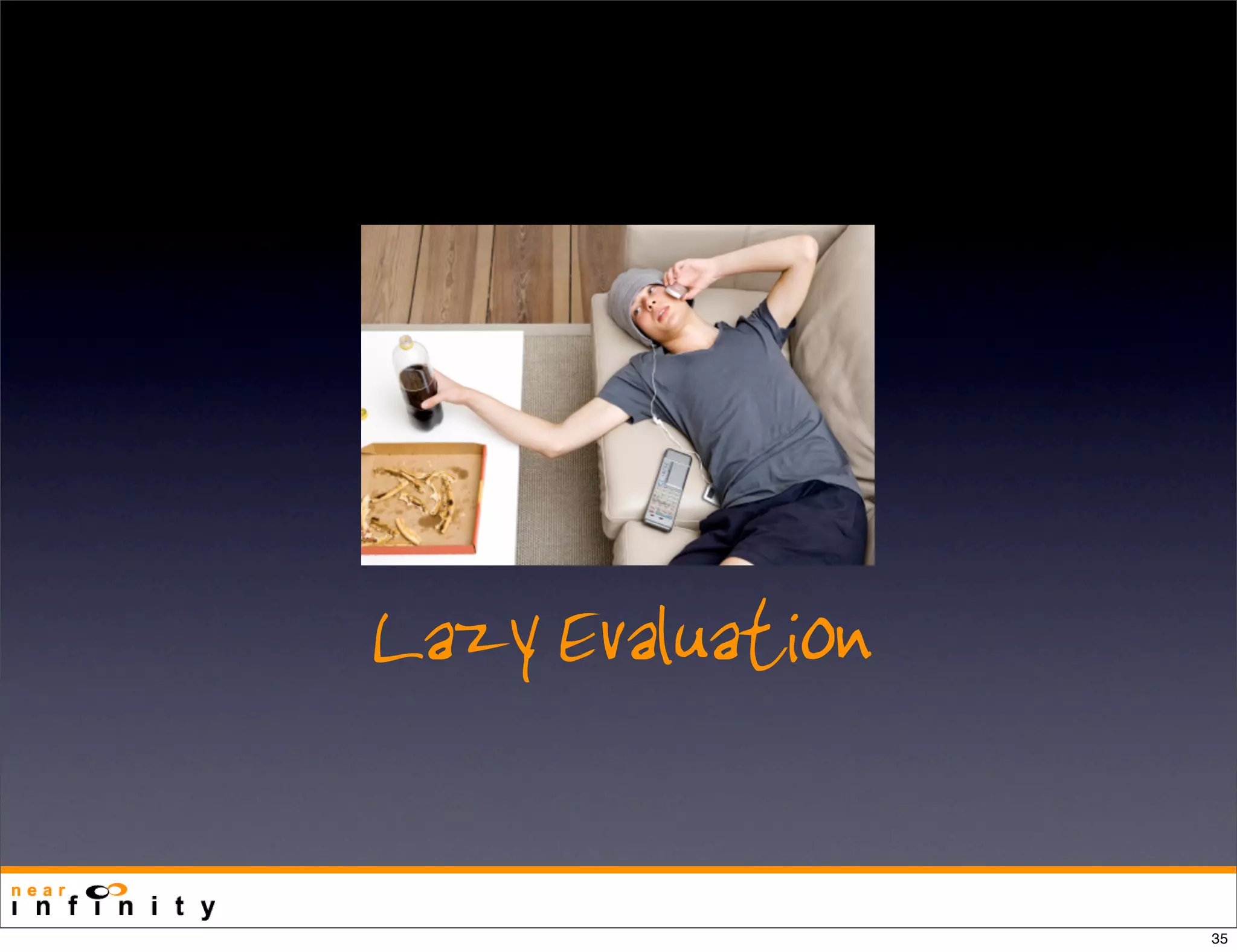 Lazy Evaluation

near infinity

35